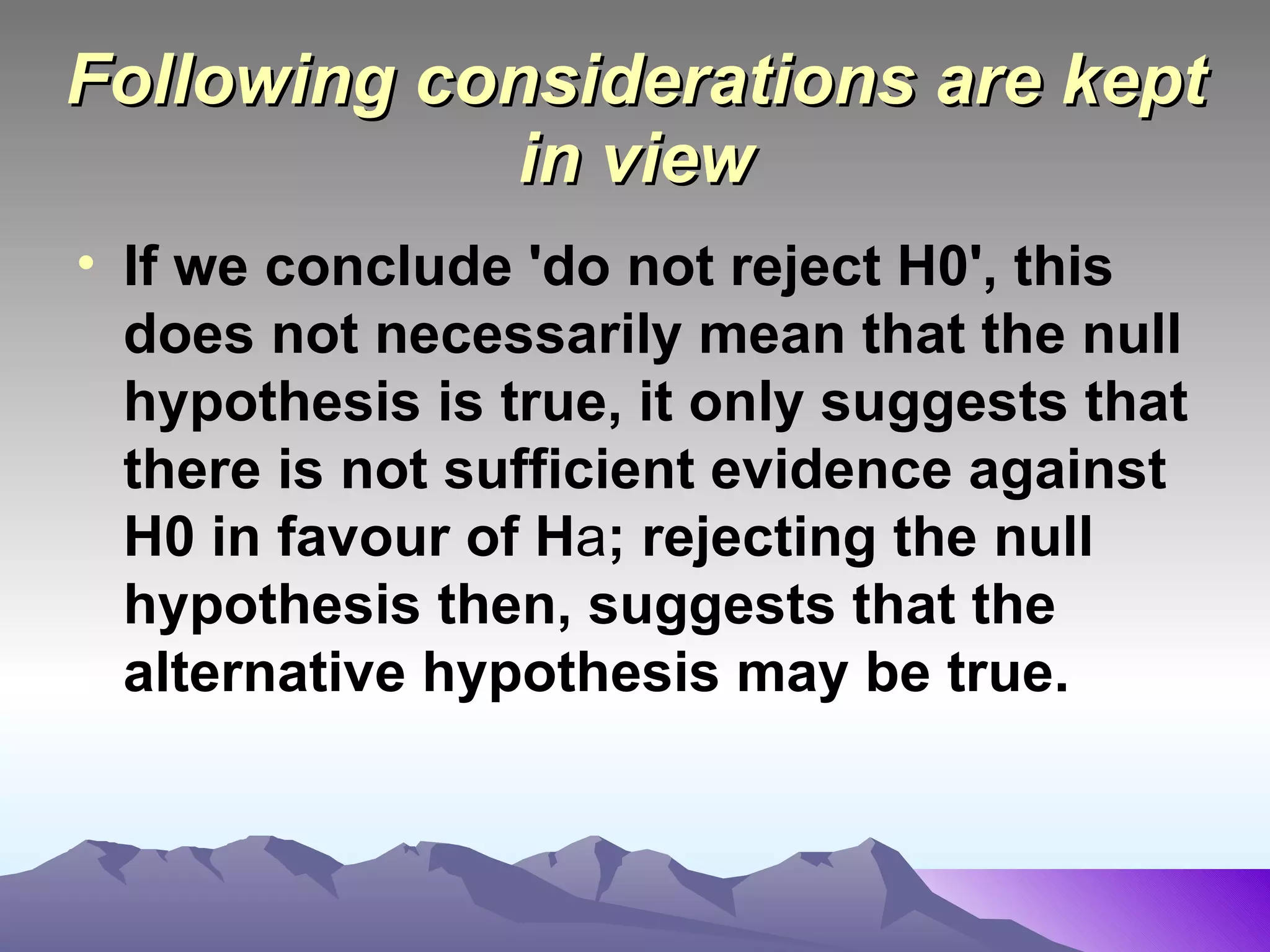 Following considerations are kept in view

• If we conclude 'do not reject H0', this does not necessarily mean that the null hypothesis is true, it only suggests that there is not sufficient evidence against H0 in favour of Ha; rejecting the null hypothesis then, suggests that the alternative hypothesis may be true.